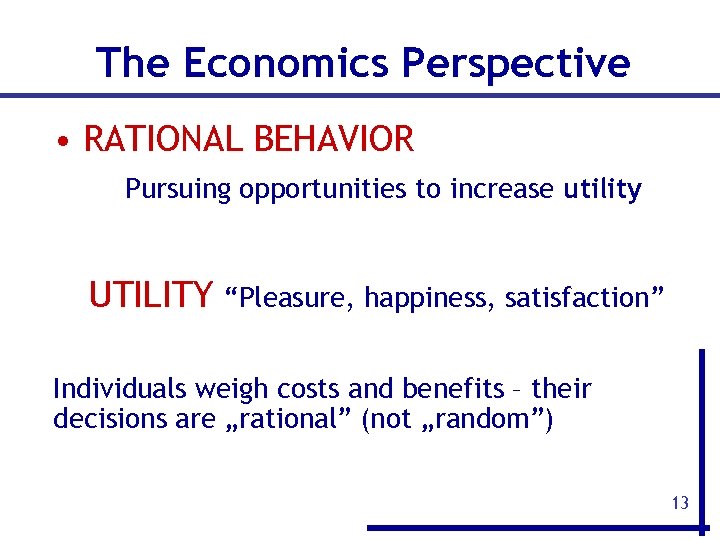 The Economics Perspective

• RATIONAL BEHAVIOR

Pursuing opportunities to increase utility

UTILITY “Pleasure, happiness, satisfaction”

Individuals weigh costs and benefits – their decisions are „rational” (not „random”)

13